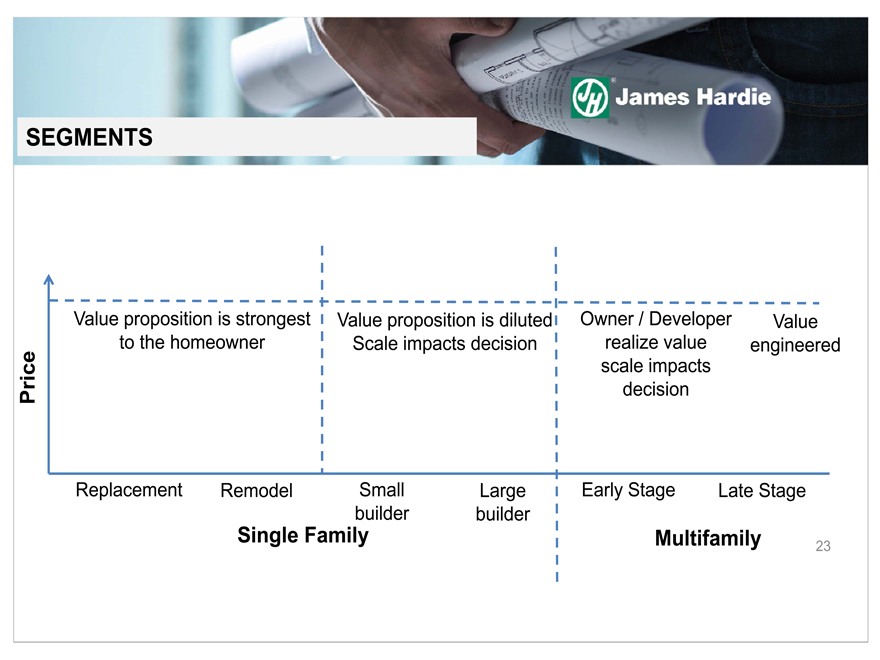 JH James Hardie

SEGMENTS

Price

Value proposition is strongest to the homeowner

Value proposition is diluted Scale impacts decision

Owner / Developer realize value scale impacts decision

Value engineered

Replacement

Remodel

Small builder

Large builder

Early Stage

Late Stage

Single Family

Multifamily

23